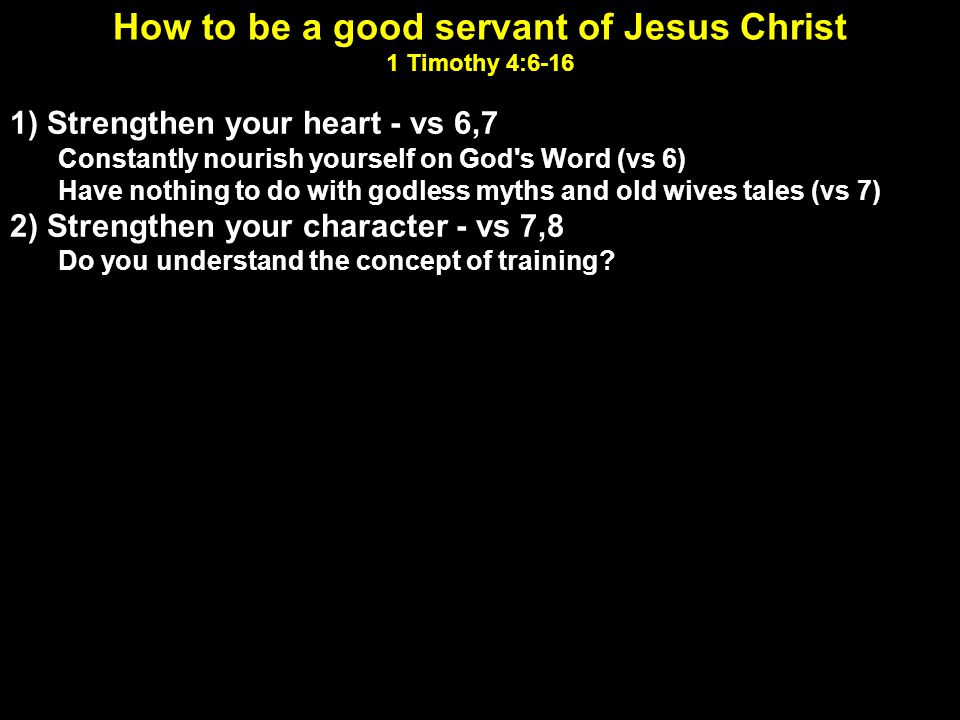 How to be a good servant of Jesus Christ
1 Timothy 4:6-16

1) Strengthen your heart - vs 6,7
Constantly nourish yourself on God's Word (vs 6)
Have nothing to do with godless myths and old wives tales (vs 7)
2) Strengthen your character - vs 7,8
Do you understand the concept of training?